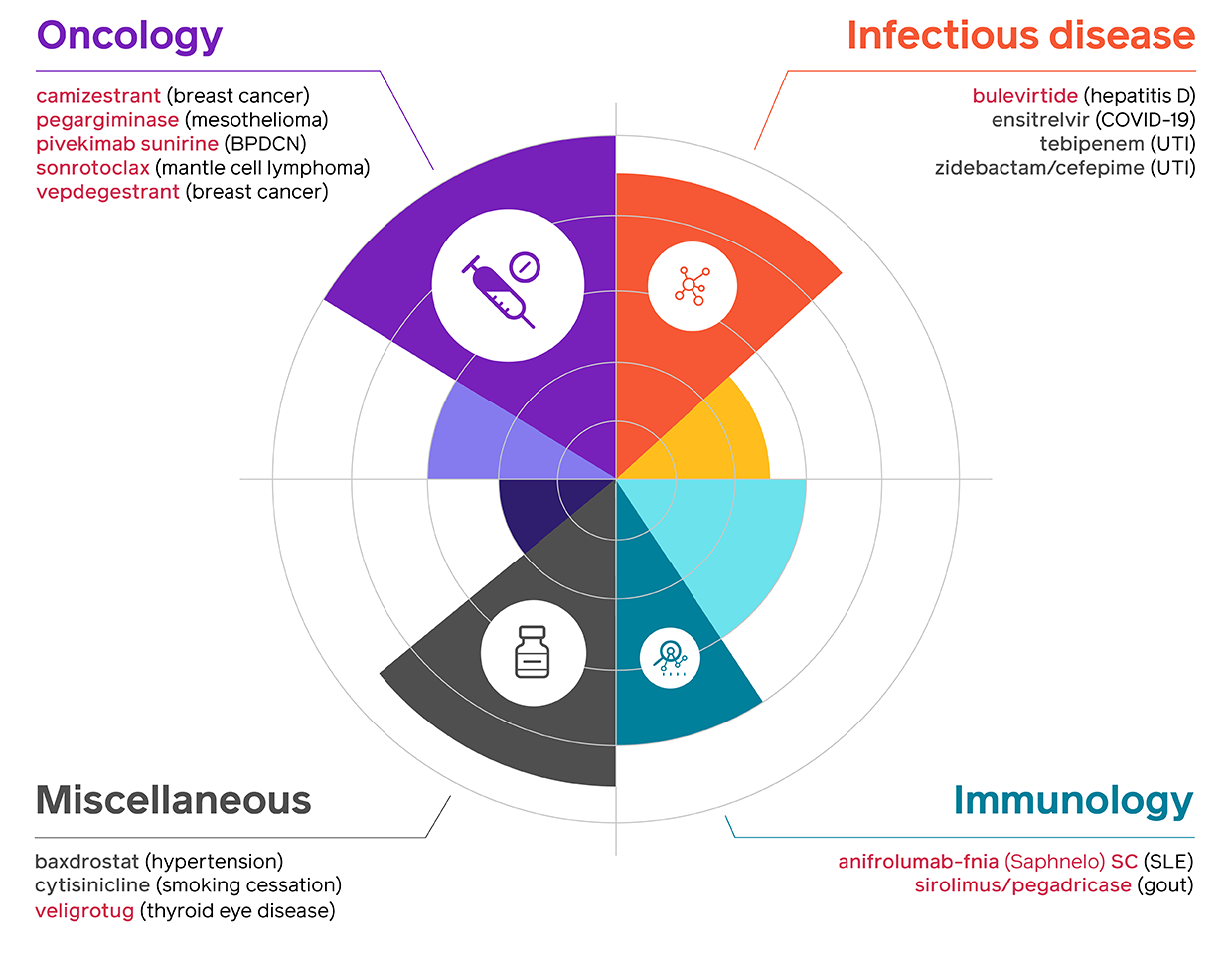 Oncology

camizestrant (breast cancer)
pegargiminase (mesothelioma)
pivekimab sunirine (BPDCN)
sonrotoclax (mantle cell lymphoma)
vepdegestrant (breast cancer)

Infectious disease

bulevirtide (hepatitis D)
ensitrelvir (COVID-19)
tebipenem (UTI)
zidebactam/cefepime (UTI)

Miscellaneous

baxdrostat (hypertension)
cytisinicline (smoking cessation)
veligrotug (thyroid eye disease)

Immunology

anifrolumab-fnia (Saphnelo) SC (SLE)
sirolimus/pegadricase (gout)